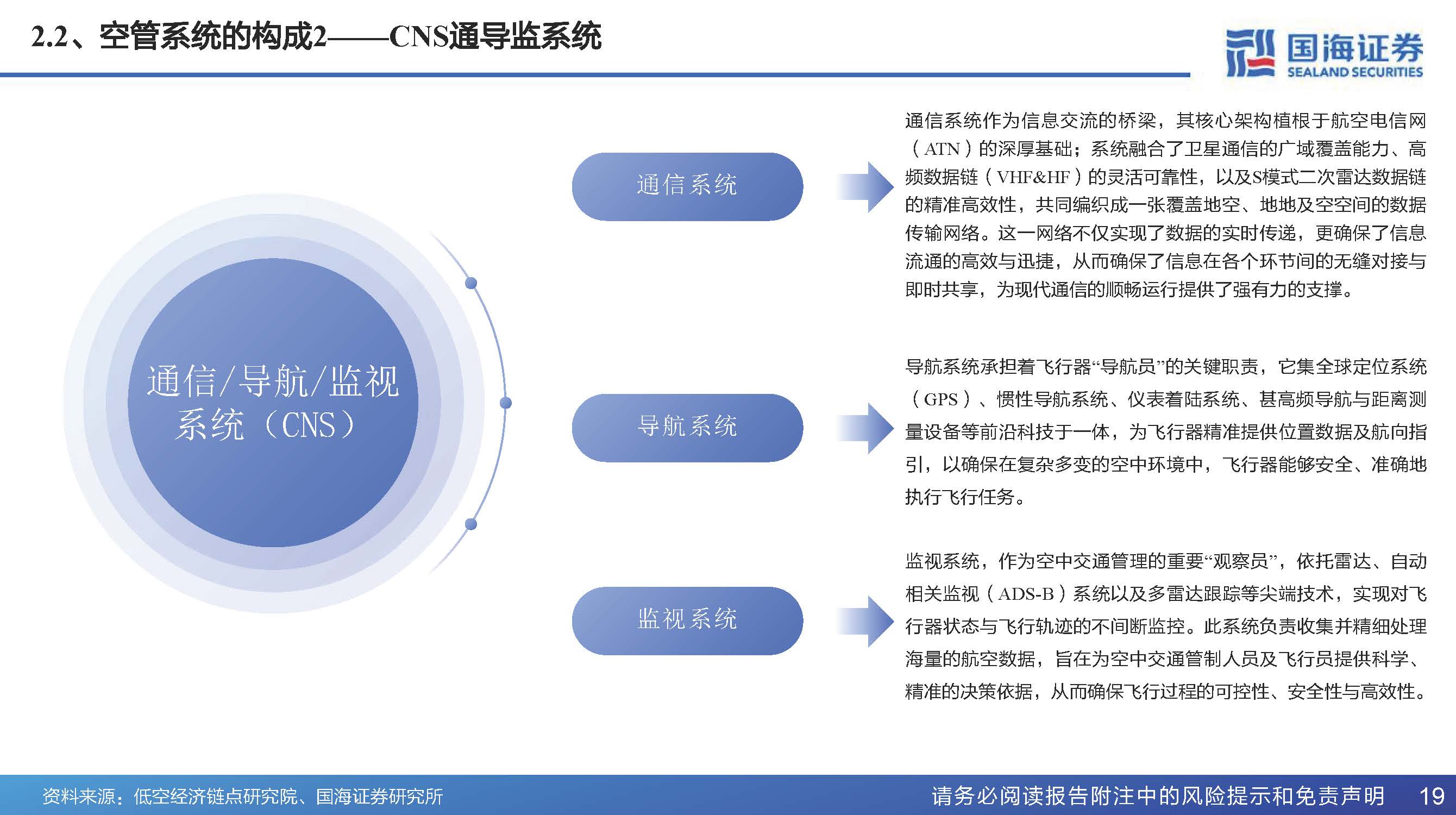 2.2、空管系统的构成2——CNS通导监系统

国海证券
SEALAND SECURITIES

通信/导航/监视系统（CNS）

通信系统

通信系统作为信息交流的桥梁，其核心架构植根于航空电信网（ATN）的深厚基础；系统融合了卫星通信的广域覆盖能力、高频数据链（VHF&HF）的灵活可靠性，以及S模式二次雷达数据链的精准高效性，共同编织成一张覆盖地空、地地及空空间的数据传输网络。这一网络不仅实现了数据的实时传递，更确保了信息流通的高效与迅捷，从而确保了信息在各个环节间的无缝对接与即时共享，为现代通信的顺畅运行提供了强有力的支撑。

导航系统

导航系统承担着飞行器“导航员”的关键职责，它集全球定位系统（GPS）、惯性导航系统、仪表着陆系统、甚高频导航与距离测量设备等前沿科技于一体，为飞行器精准提供位置数据及航向指引，以确保在复杂多变的空中环境中，飞行器能够安全、准确地执行飞行任务。

监视系统

监视系统，作为空中交通管理的重要“观察员”，依托雷达、自动相关监视（ADS-B）系统以及多雷达跟踪等尖端技术，实现对飞行器状态与飞行轨迹的不间断监控。此系统负责收集并精细处理海量的航空数据，旨在为空中交通管制人员及飞行员提供科学、精准的决策依据，从而确保飞行过程的可控性、安全性与高效性。

资料来源：低空经济链点研究院、国海证券研究所

请务必阅读报告附注中的风险提示和免责声明 19